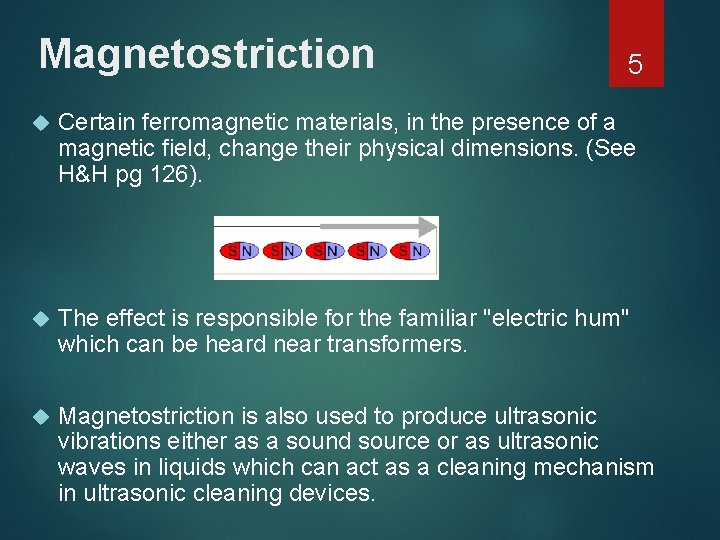 Magnetostriction

5

Certain ferromagnetic materials, in the presence of a magnetic field, change their physical dimensions. (See H&H pg 126).

S N S N S N S N S N

The effect is responsible for the familiar "electric hum" which can be heard near transformers.

Magnetostriction is also used to produce ultrasonic vibrations either as a sound source or as ultrasonic waves in liquids which can act as a cleaning mechanism in ultrasonic cleaning devices.